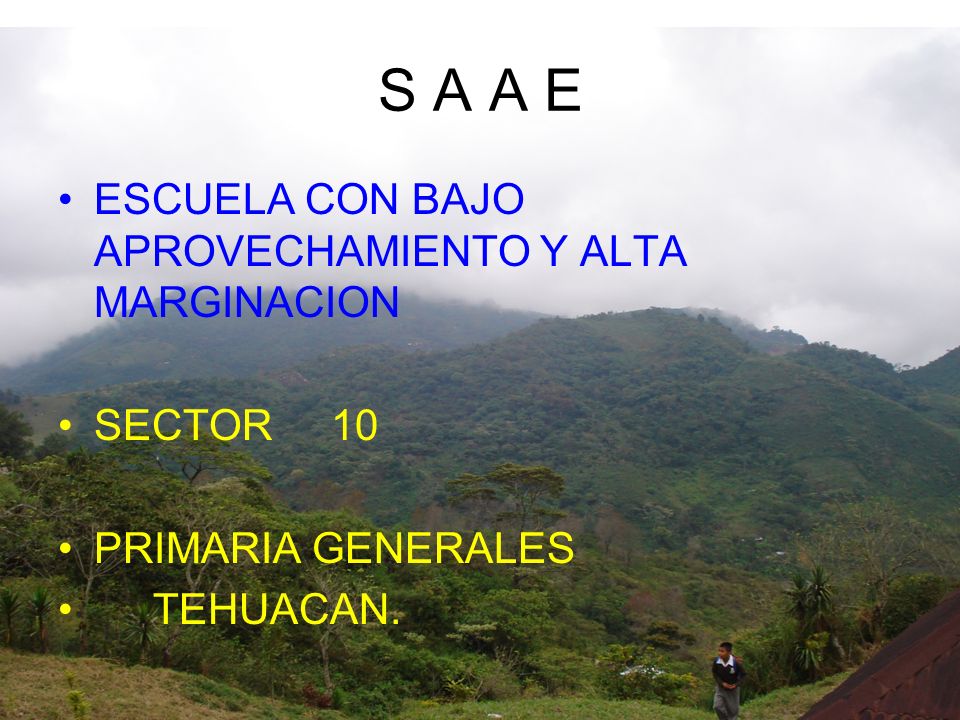 S A A E

• ESCUELA CON BAJO APROVECHAMIENTO Y ALTA MARGINACION

• SECTOR 10

• PRIMARIA GENERALES
• TEHUACAN.